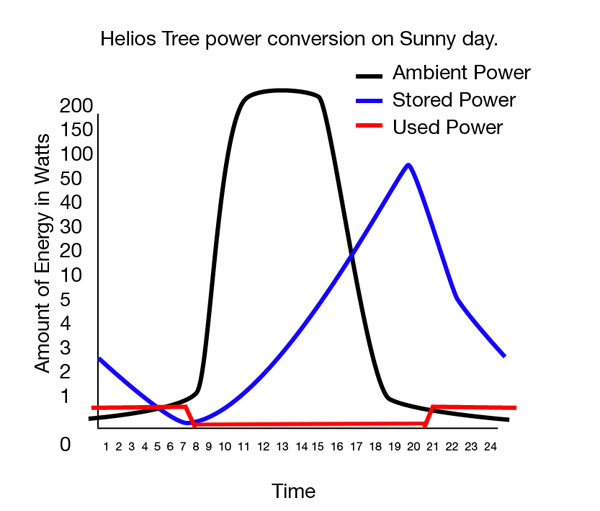 Helios Tree power conversion on Sunny day.

Ambient Power
Stored Power
Used Power

Amount of Energy in Watts

200
150
100
50
40
30
20
10
5
4
3
2
1
0

1 2 3 4 5 6 7 8 9 10 11 12 13 14 15 16 17 18 19 20 21 22 23 24

Time